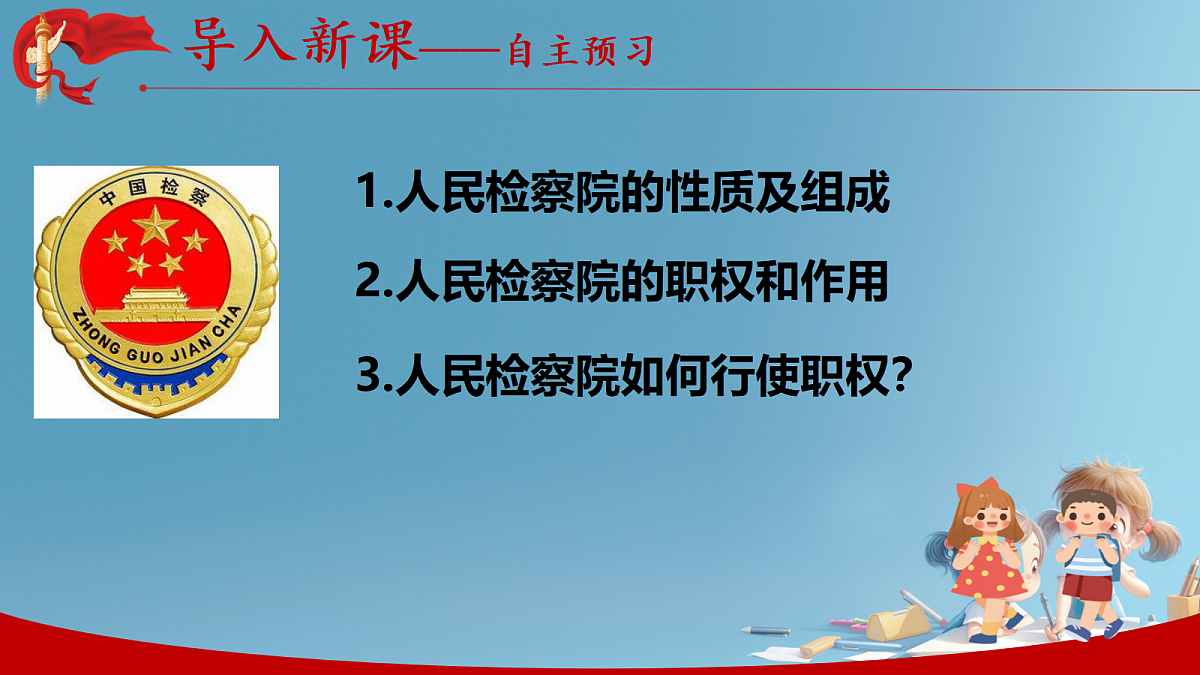 导入新课——自主预习

中国检察

ZHONG GUO JIAN CHA

1.人民检察院的性质及组成

2.人民检察院的职权和作用

3.人民检察院如何行使职权?